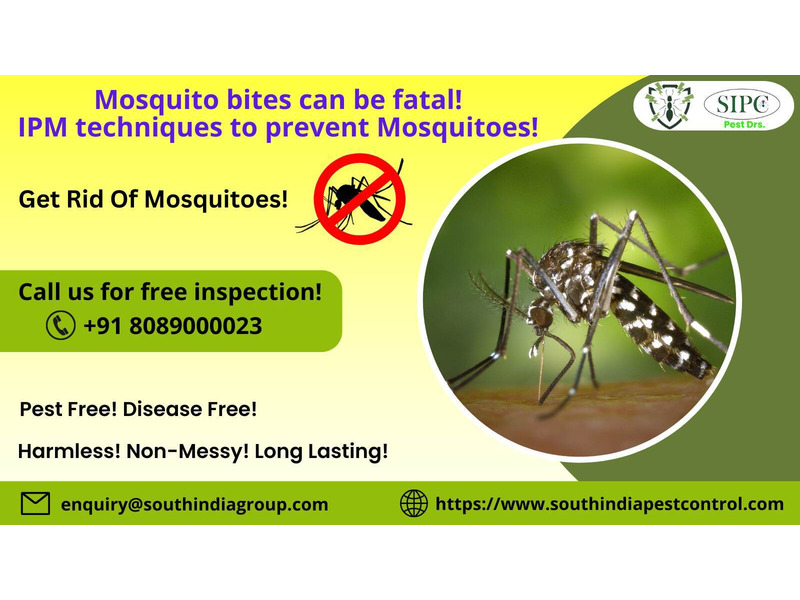 Mosquito bites can be fatal!
IPM techniques to prevent Mosquitoes!

SIPC
Pest Drs.

Get Rid Of Mosquitoes!

Call us for free inspection!
+91 8089000023

Pest Free! Disease Free!

Harmless! Non-Messy! Long Lasting!

enquiry@southindiagroup.com

https://www.southindiapestcontrol.com